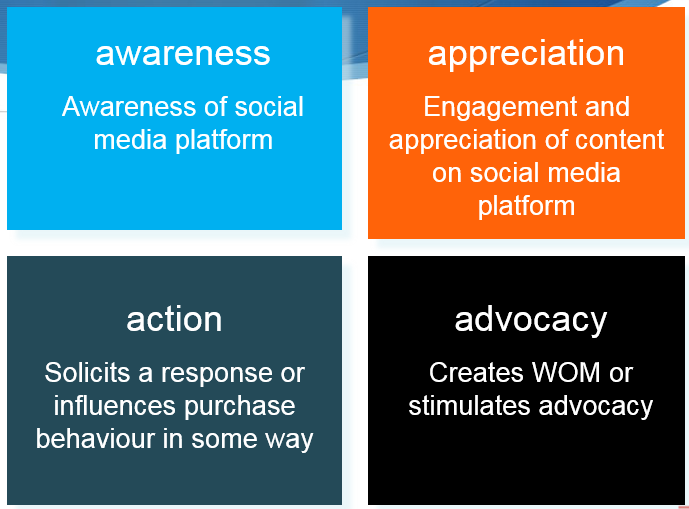 awareness

Awareness of social media platform

appreciation

Engagement and appreciation of content on social media platform

action

Solicits a response or influences purchase behaviour in some way

advocacy

Creates WOM or stimulates advocacy